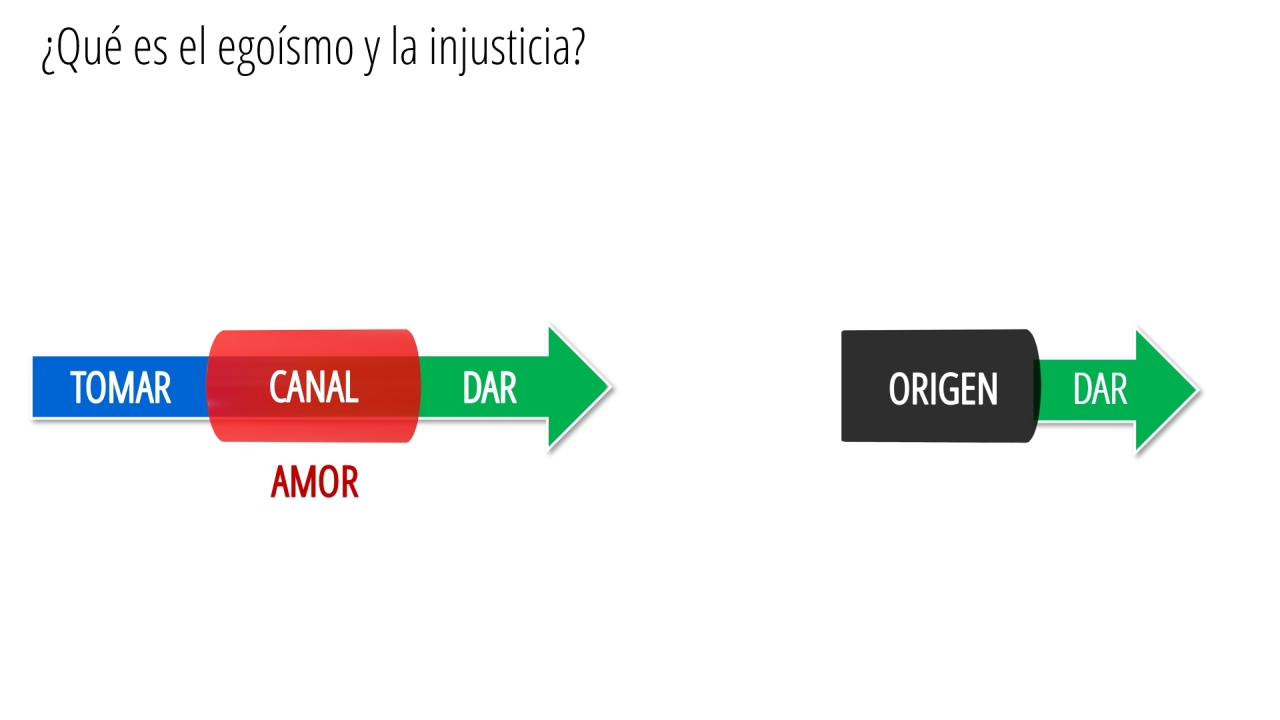 ¿Qué es el egoísmo y la injusticia?

TOMAR CANAL DAR

AMOR

ORIGEN DAR